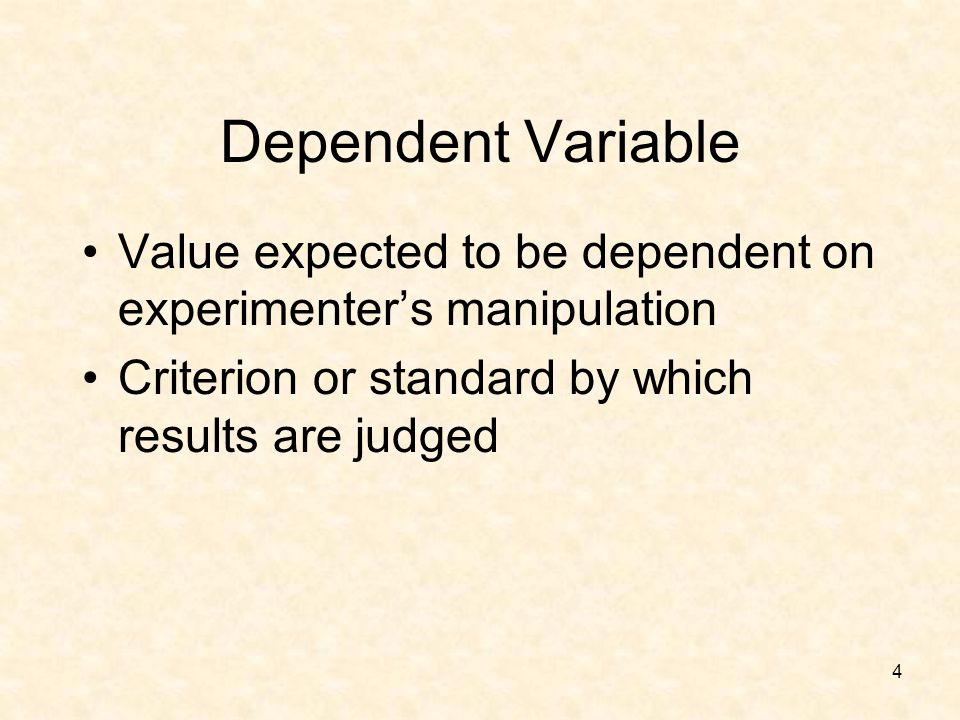 Dependent Variable

• Value expected to be dependent on experimenter’s manipulation
• Criterion or standard by which results are judged

4